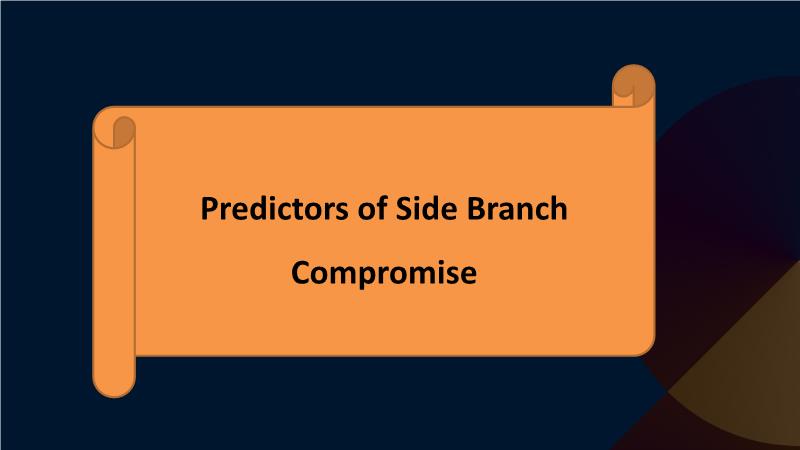 Predictors of Side Branch Compromise